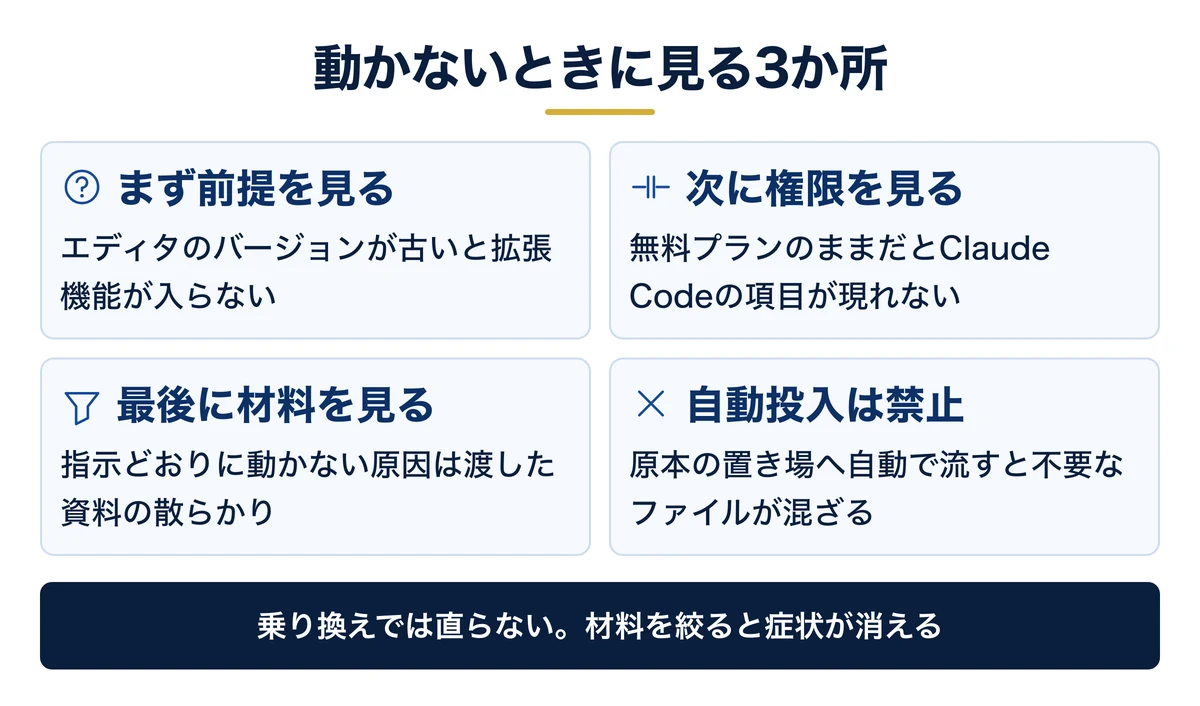 動かないときに見る3か所

まず前提を見る

エディタのバージョンが古いと拡張機能が入らない

次に権限を見る

無料プランのままだとClaude Codeの項目が現れない

最後に材料を見る

指示どおりに動かない原因は渡した資料の散らかり

自動投入は禁止

原本の置き場へ自動で流すと不要なファイルが混ざる

乗り換えでは直らない。材料を絞ると症状が消える